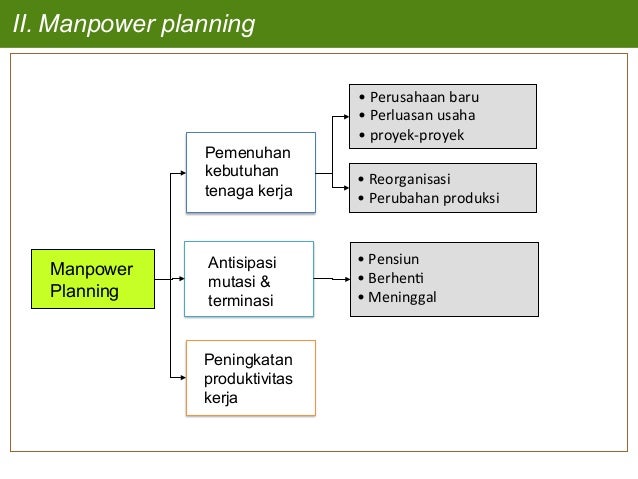 II. Manpower planning

Manpower Planning

Pemenuhan kebutuhan tenaga kerja

• Perusahaan baru
• Perluasan usaha
• proyek-proyek

• Reorganisasi
• Perubahan produksi

Antisipasi mutasi & terminasi

• Pensiun
• Berhenti
• Meninggal

Peningkatan produktivitas kerja